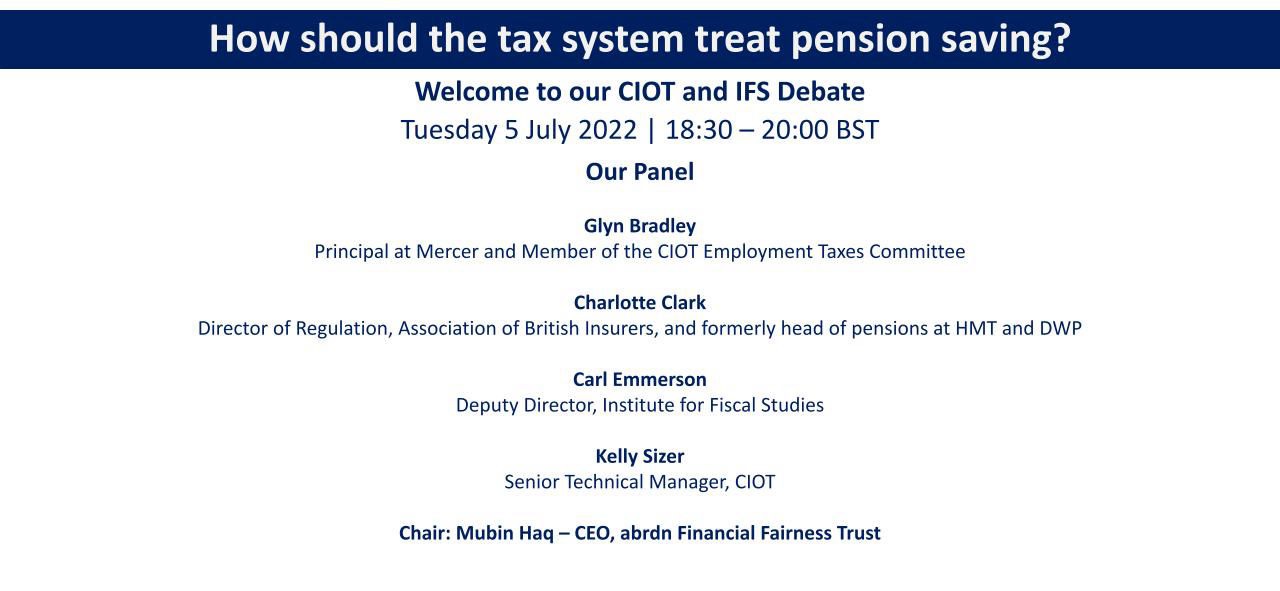 How should the tax system treat pension saving?

Welcome to our CIOT and IFS Debate

Tuesday 5 July 2022 | 18:30 – 20:00 BST

Our Panel

Glyn Bradley
Principal at Mercer and Member of the CIOT Employment Taxes Committee

Charlotte Clark
Director of Regulation, Association of British Insurers, and formerly head of pensions at HMT and DWP

Carl Emmerson
Deputy Director, Institute for Fiscal Studies

Kelly Sizer
Senior Technical Manager, CIOT

Chair: Mubin Haq – CEO, abrdn Financial Fairness Trust